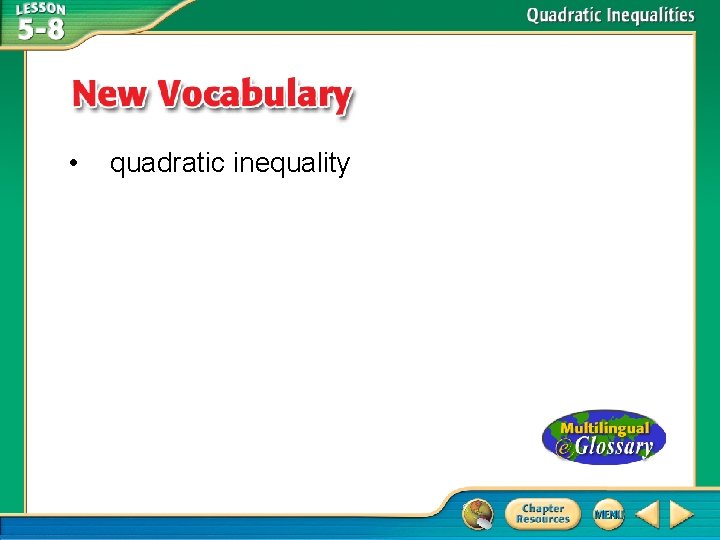 LESSON 5-8

Quadratic Inequalities

New Vocabulary

• quadratic inequality

Multilingual eGlossary

Chapter Resources

MENU